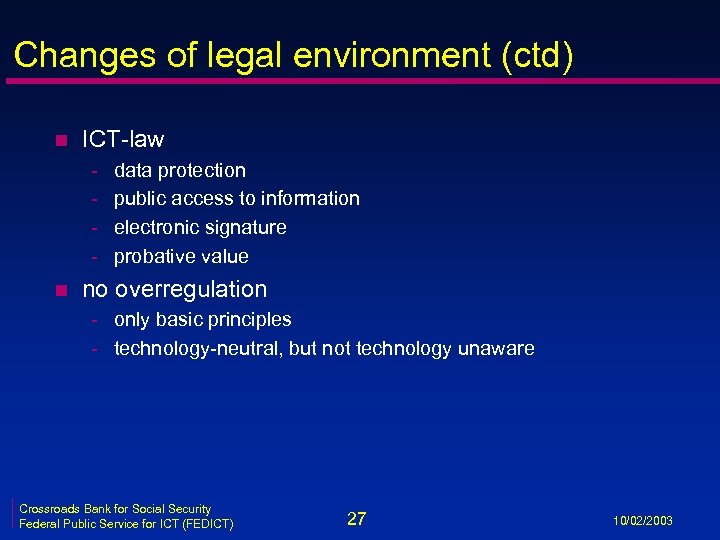 Changes of legal environment (ctd)

- ICT-law
  - data protection
  - public access to information
  - electronic signature
  - probative value
- no overregulation
  - only basic principles
  - technology-neutral, but not technology unaware

Crossroads Bank for Social Security
Federal Public Service for ICT (FEDICT)

27

10/02/2003